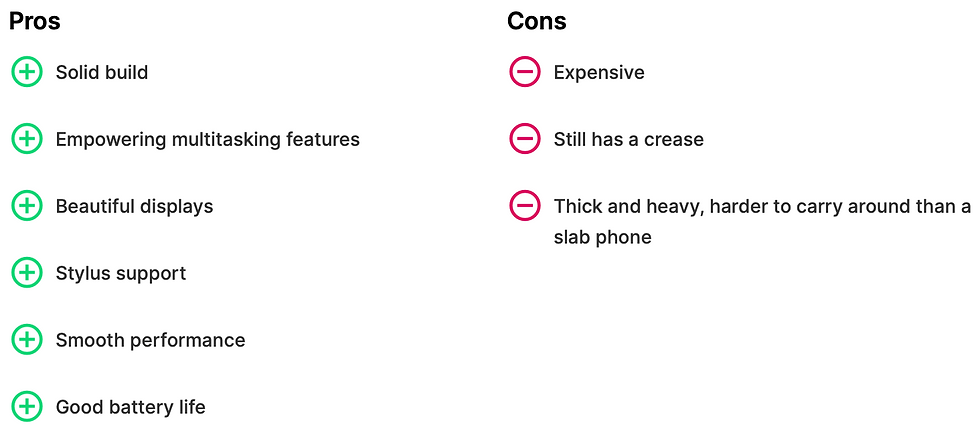 Pros

Solid build

Empowering multitasking features

Beautiful displays

Stylus support

Smooth performance

Good battery life

Cons

Expensive

Still has a crease

Thick and heavy, harder to carry around than a slab phone